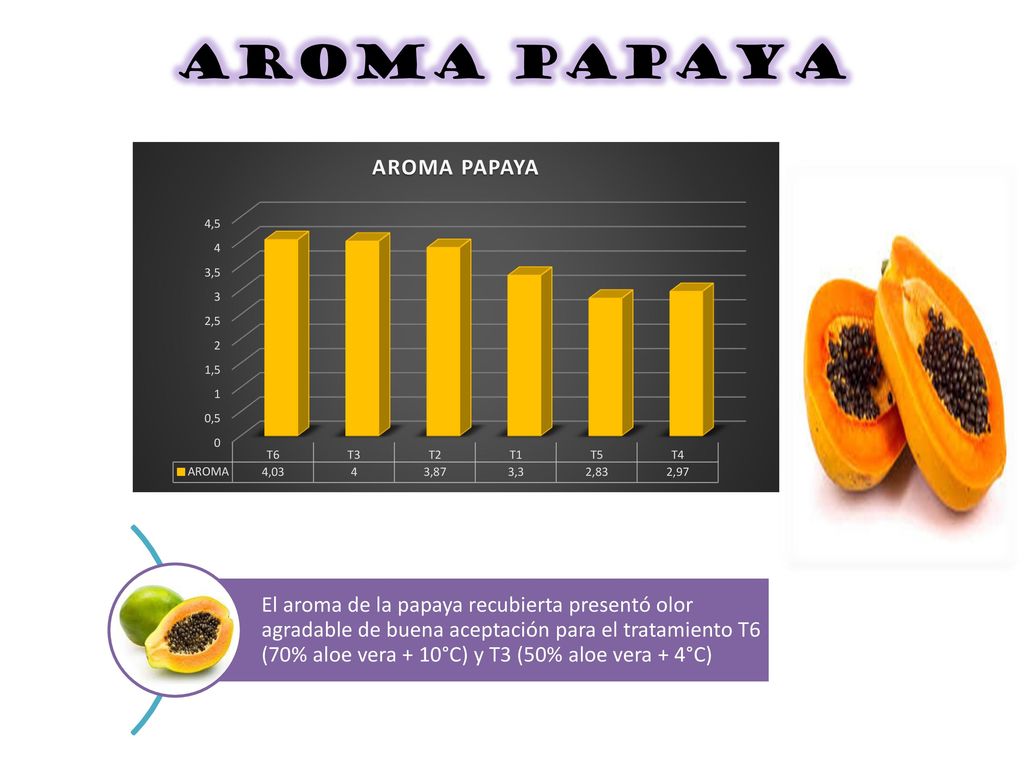 AROMA PAPAYA

AROMA PAPAYA

4,5
4
3,5
3
2,5
2
1,5
1
0,5
0

| | T6 | T3 | T2 | T1 | T5 | T4 |
|---|---|---|---|---|---|---|
| AROMA | 4,03 | 4 | 3,87 | 3,3 | 2,83 | 2,97 |

El aroma de la papaya recubierta presentó olor agradable de buena aceptación para el tratamiento T6 (70% aloe vera + 10°C) y T3 (50% aloe vera + 4°C)